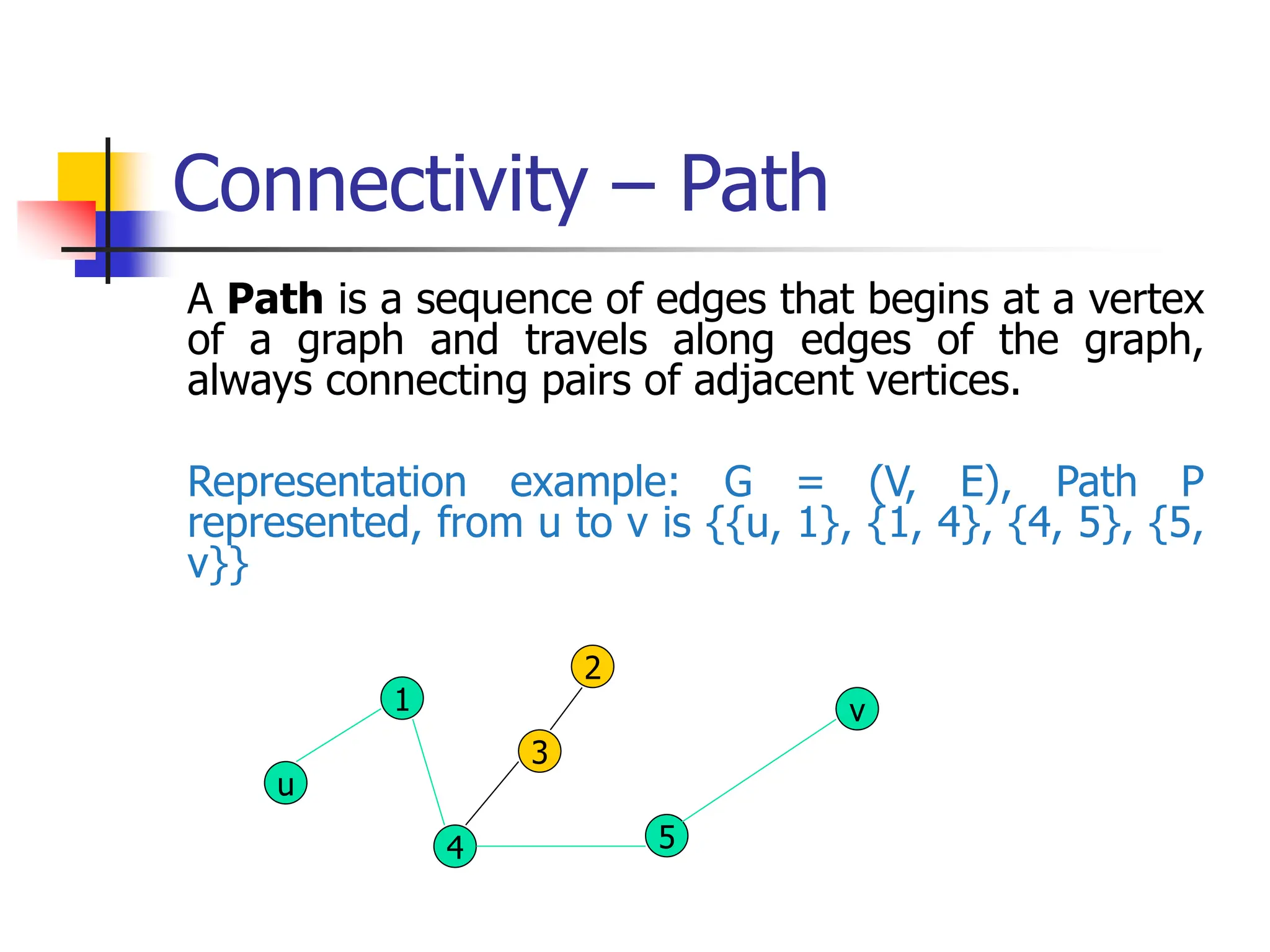 Connectivity – Path

A **Path** is a sequence of edges that begins at a vertex of a graph and travels along edges of the graph, always connecting pairs of adjacent vertices.

Representation example: G = (V, E), Path P represented, from u to v is {{u, 1}, {1, 4}, {4, 5}, {5, v}}

2
1
v
3
u
4
5